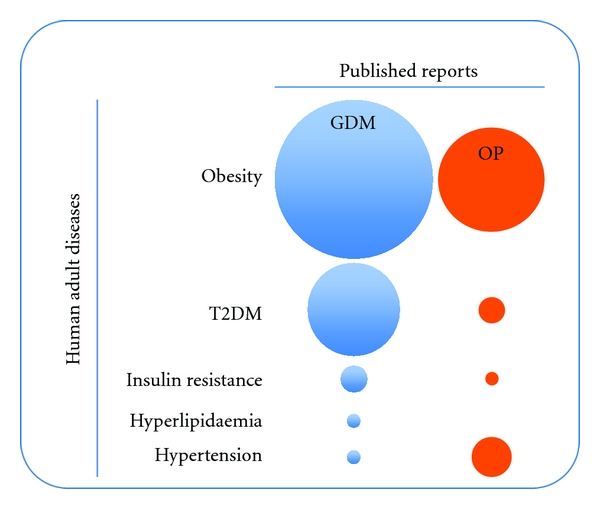 Published reports

Human adult diseases

GDM

OP

Obesity

T2DM

Insulin resistance

Hyperlipidaemia

Hypertension